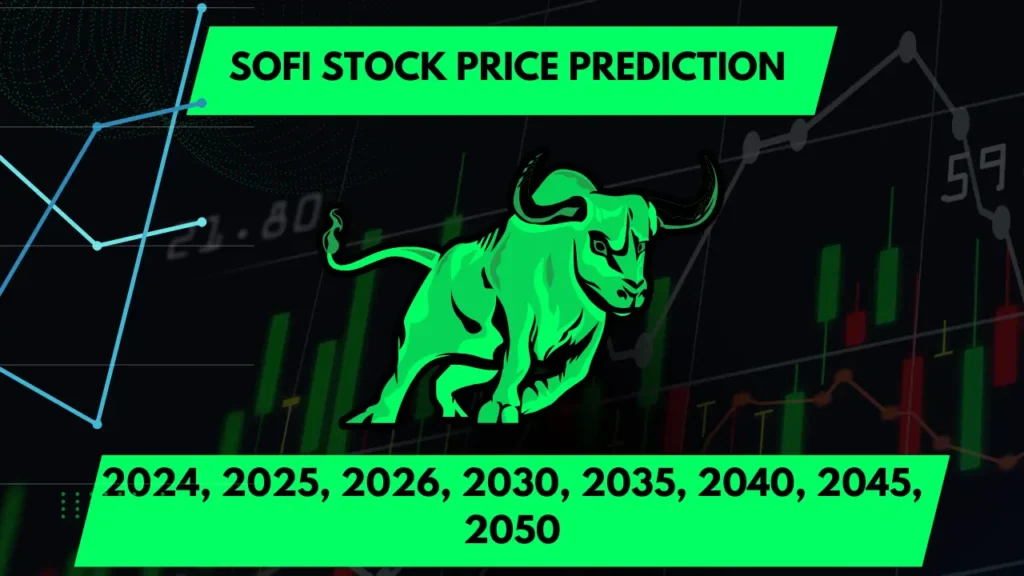 SOFI STOCK PRICE PREDICTION

21.80

59

2024, 2025, 2026, 2030, 2035, 2040, 2045, 2050